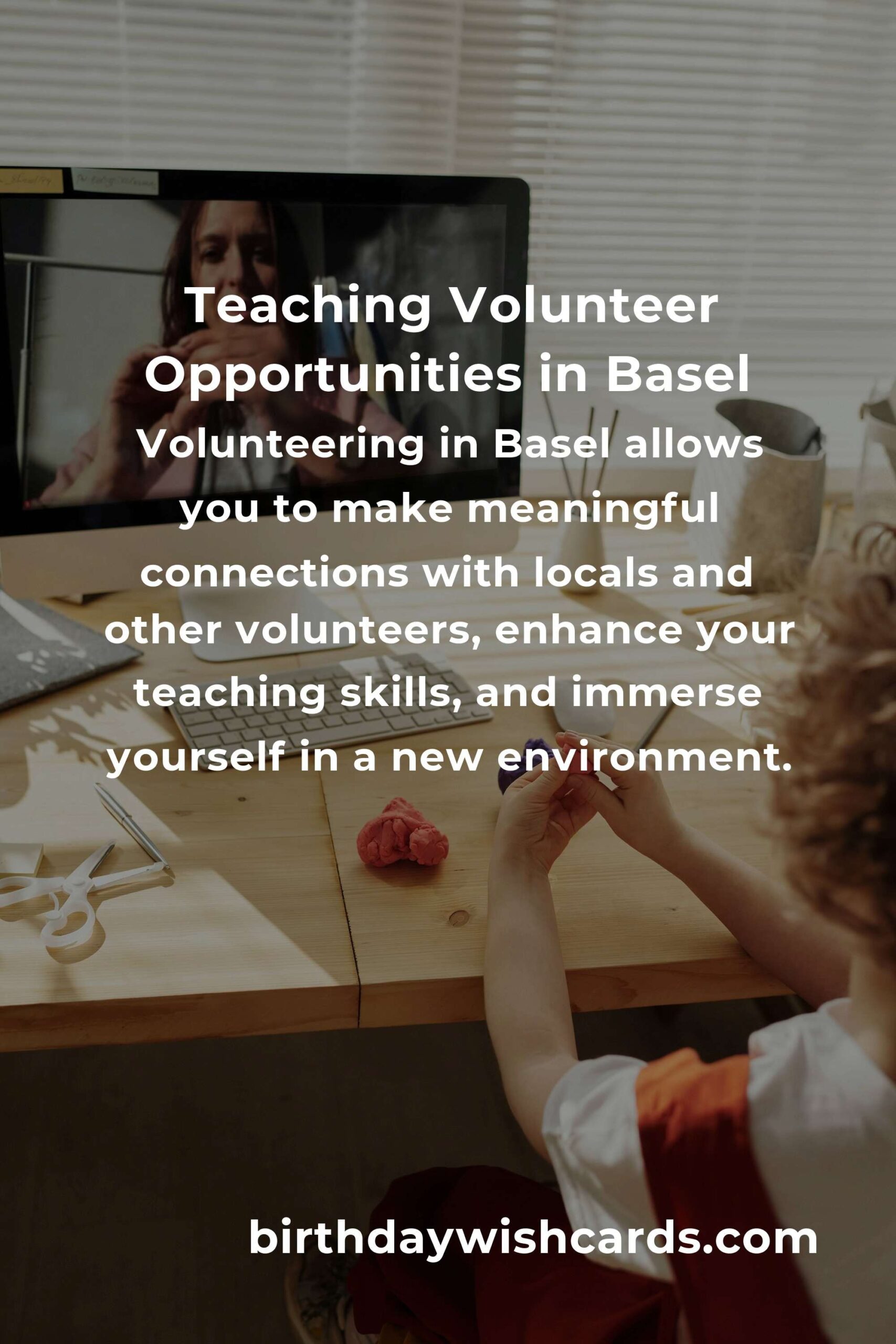 Teaching Volunteer Opportunities in Basel

Volunteering in Basel allows you to make meaningful connections with locals and other volunteers, enhance your teaching skills, and immerse yourself in a new environment.

birthdaywishcards.com